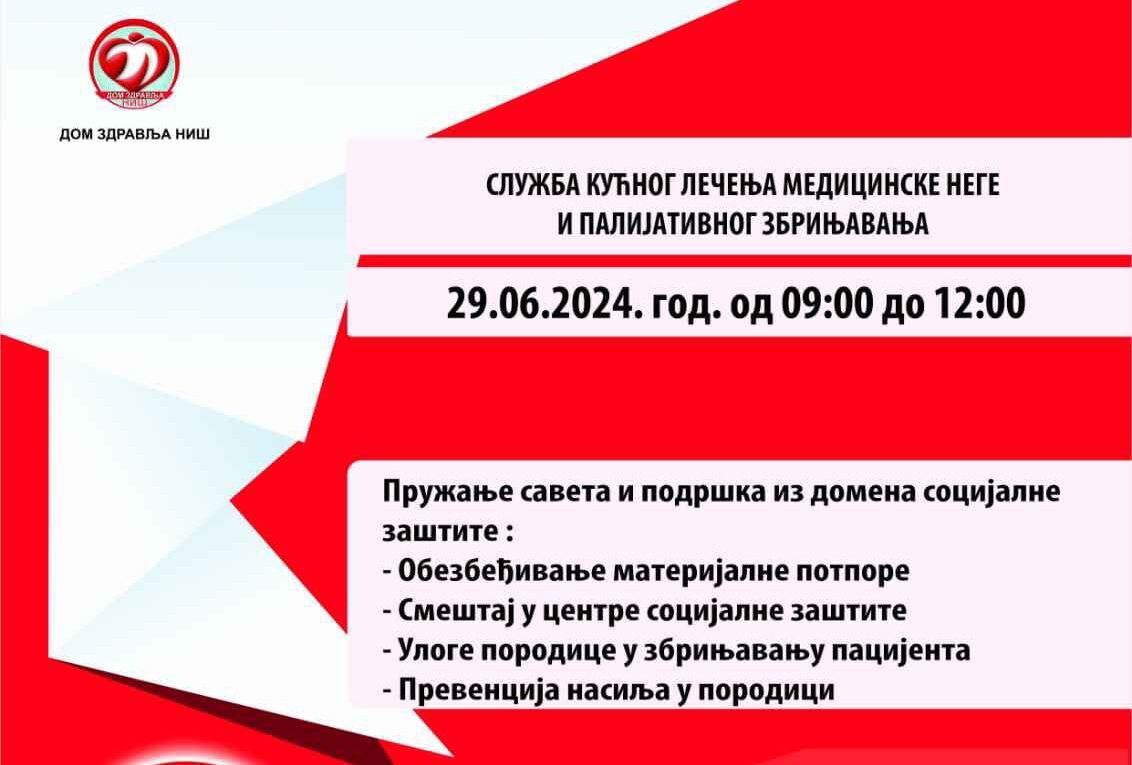 ДОМ ЗДРАВЉА НИШ

ДОМ ЗДРАВЉА НИШ

СЛУЖБА КУЋНОГ ЛЕЧЕЊА МЕДИЦИНСКЕ НЕГЕ И ПАЛИЈАТИВНОГ ЗБРИЊАВАЊА

29.06.2024. год. од 09:00 до 12:00

Пружање савета и подршка из домена социјалне заштите :
- Обезбеђивање материјалне потпоре
- Смештај у центре социјалне заштите
- Улоге породице у збрињавању пацијента
- Превенција насиља у породици